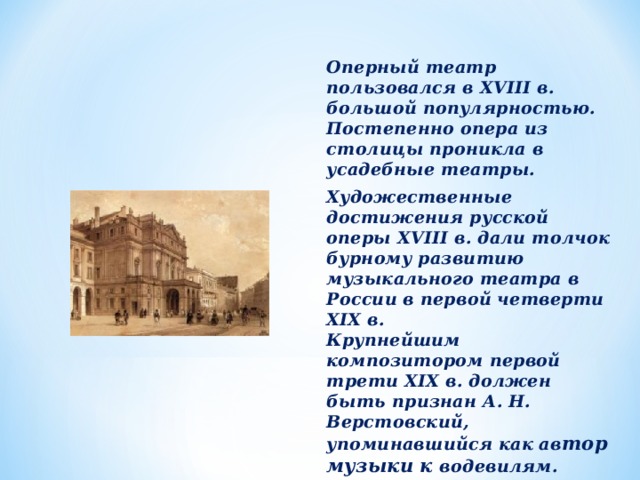 Оперный театр пользовался в XVIII в. большой популярностью. Постепенно опера из столицы проникла в усадебные театры.

Художественные достижения русской оперы XVIII в. дали толчок бурному развитию музыкального театра в России в первой четверти XIX в.
Крупнейшим композитором первой трети XIX в. должен быть признан А. Н. Верстовский, упоминавшийся как автор музыки к водевилям.